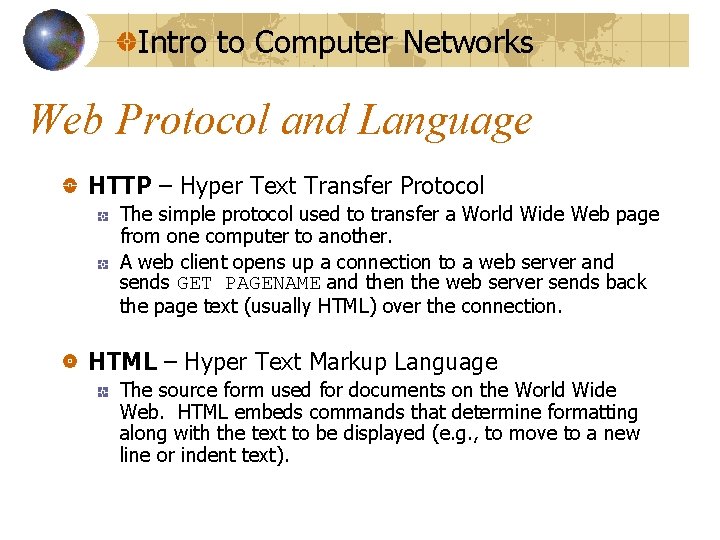 Intro to Computer Networks

Web Protocol and Language

HTTP – Hyper Text Transfer Protocol

The simple protocol used to transfer a World Wide Web page from one computer to another.

A web client opens up a connection to a web server and sends GET PAGENAME and then the web server sends back the page text (usually HTML) over the connection.

HTML – Hyper Text Markup Language

The source form used for documents on the World Wide Web. HTML embeds commands that determine formatting along with the text to be displayed (e.g., to move to a new line or indent text).